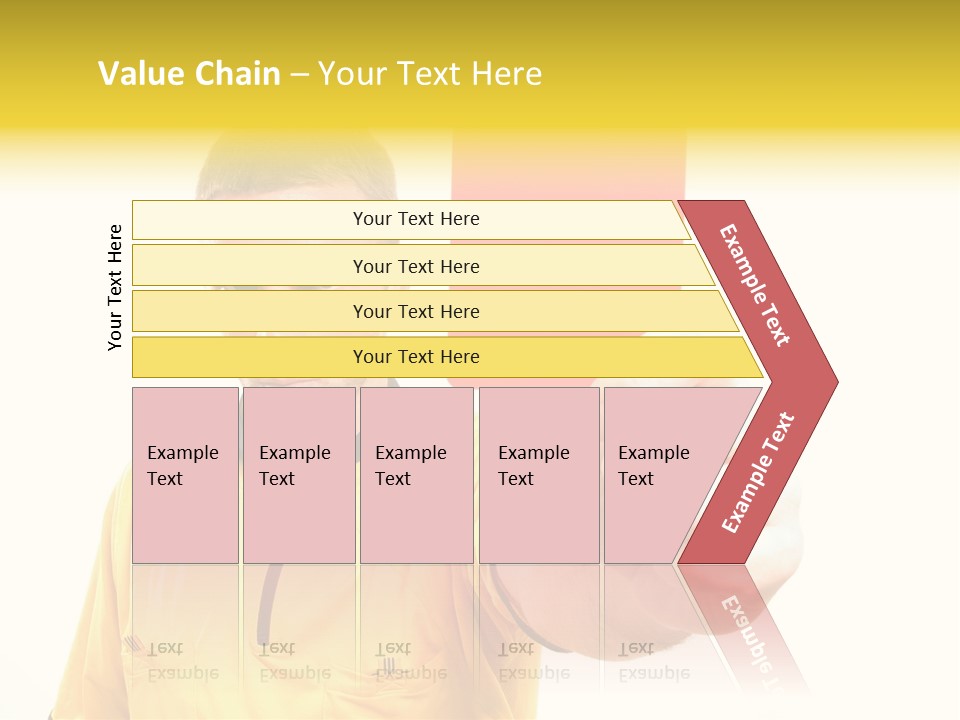 Value Chain – Your Text Here

Your Text Here

Your Text Here

Your Text Here

Your Text Here

Your Text Here

Example Text

Example Text

Example Text

Example Text

Example Text

Example Text

Example Text